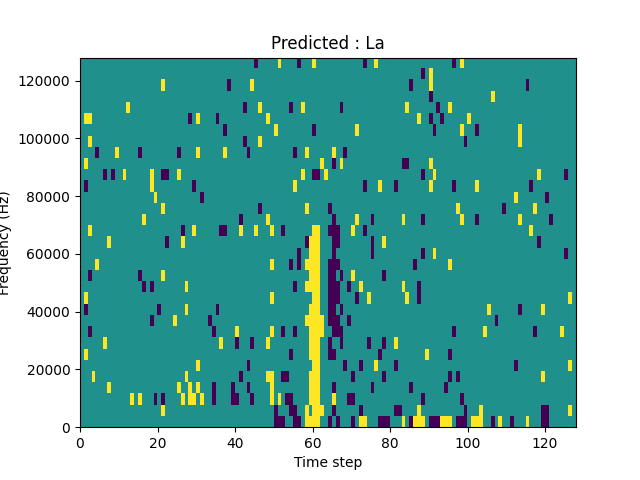 Predicted : La

Frequency (Hz)

120000
100000
80000
60000
40000
20000
0

0 20 40 60 80 100 120

Time step